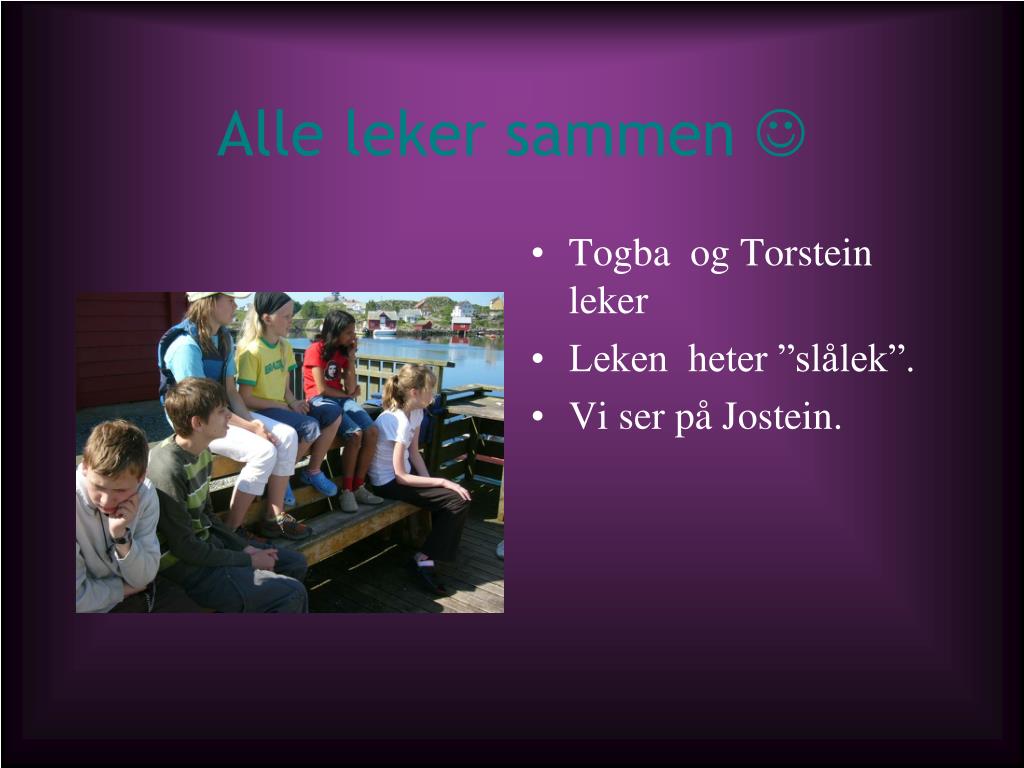 Alle leker sammen ☺

• Togba og Torstein leker
• Leken heter ”slålek”.
• Vi ser på Jostein.